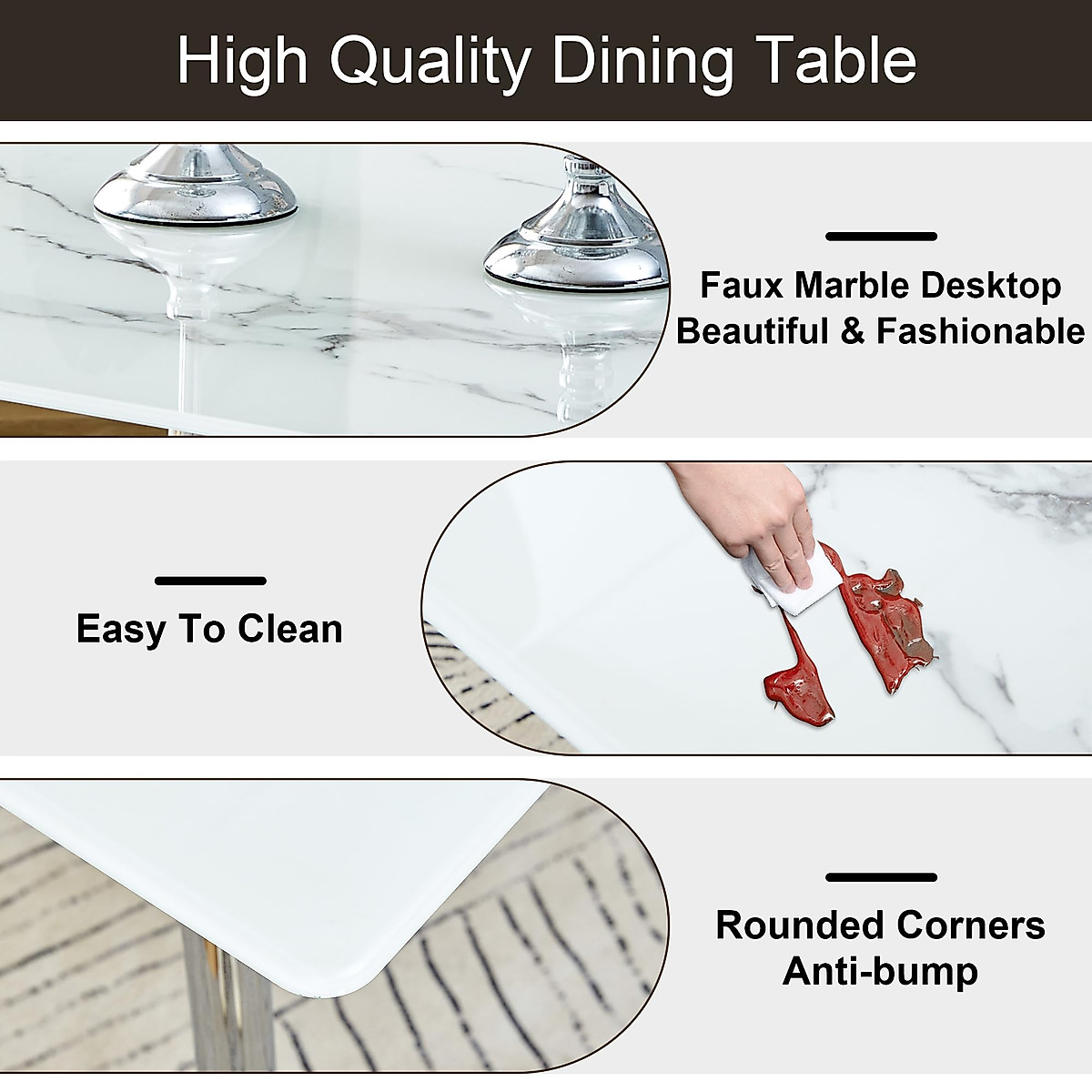 High Quality Dining Table

Faux Marble Desktop
Beautiful & Fashionable

Easy To Clean

Rounded Corners
Anti-bump